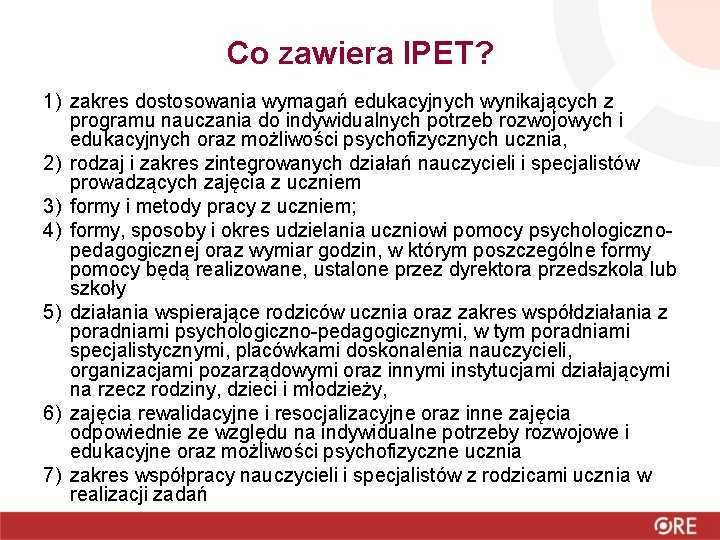 Co zawiera IPET?

1) zakres dostosowania wymagań edukacyjnych wynikających z programu nauczania do indywidualnych potrzeb rozwojowych i edukacyjnych oraz możliwości psychofizycznych ucznia,

2) rodzaj i zakres zintegrowanych działań nauczycieli i specjalistów prowadzących zajęcia z uczniem

3) formy i metody pracy z uczniem;

4) formy, sposoby i okres udzielania uczniowi pomocy psychologiczno-pedagogicznej oraz wymiar godzin, w którym poszczególne formy pomocy będą realizowane, ustalone przez dyrektora przedszkola lub szkoły

5) działania wspierające rodziców ucznia oraz zakres współdziałania z poradniami psychologiczno-pedagogicznymi, w tym poradniami specjalistycznymi, placówkami doskonalenia nauczycieli, organizacjami pozarządowymi oraz innymi instytucjami działającymi na rzecz rodziny, dzieci i młodzieży,

6) zajęcia rewalidacyjne i resocjalizacyjne oraz inne zajęcia odpowiednie ze względu na indywidualne potrzeby rozwojowe i edukacyjne oraz możliwości psychofizyczne ucznia

7) zakres współpracy nauczycieli i specjalistów z rodzicami ucznia w realizacji zadań

ORE